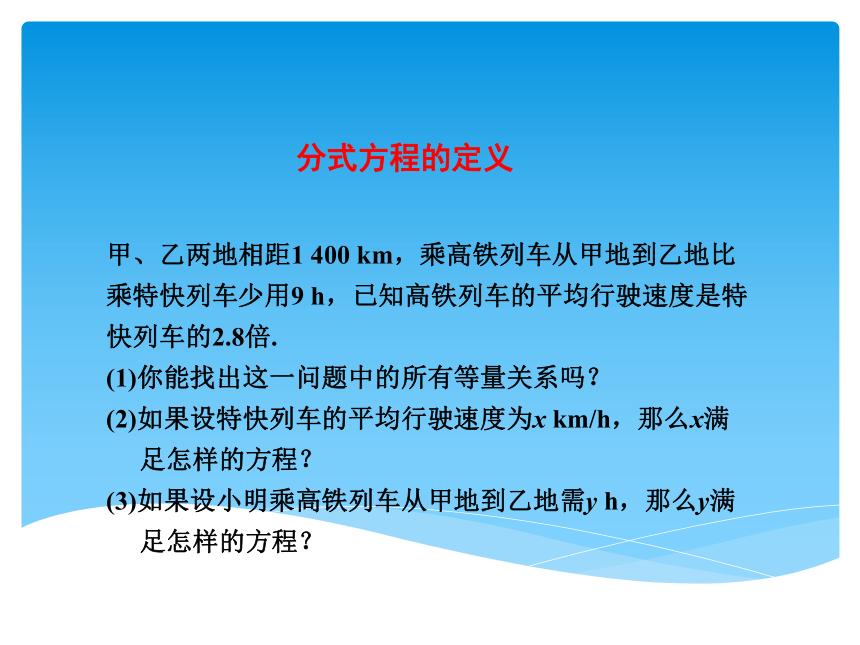 分式方程的定义

甲、乙两地相距1 400 km，乘高铁列车从甲地到乙地比乘特快列车少用9 h，已知高铁列车的平均行驶速度是特快列车的2.8倍.

(1)你能找出这一问题中的所有等量关系吗？

(2)如果设特快列车的平均行驶速度为$x$ km/h，那么$x$满足怎样的方程？

(3)如果设小明乘高铁列车从甲地到乙地需$y$ h，那么$y$满足怎样的方程？